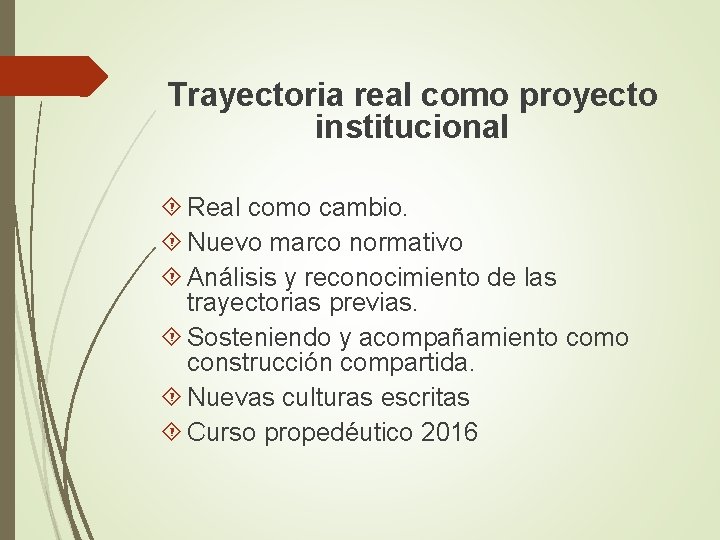 Trayectoria real como proyecto institucional

Real como cambio.

Nuevo marco normativo

Análisis y reconocimiento de las trayectorias previas.

Sosteniendo y acompañamiento como construcción compartida.

Nuevas culturas escritas

Curso propedéutico 2016